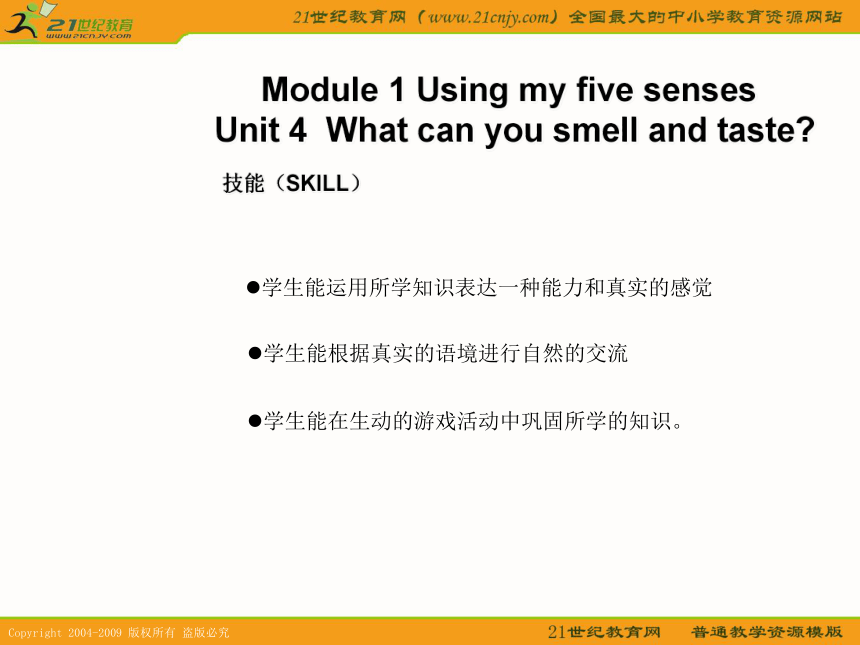 21世纪教育
www.21cnjy.com

21世纪教育网（www.21cnjy.com）全国最大的中小学教育资源网站

Module 1 Using my five senses
Unit 4 What can you smell and taste?

技能（SKILL）

●学生能运用所学知识表达一种能力和真实的感觉

●学生能根据真实的语境进行自然的交流

●学生能在生动的游戏活动中巩固所学的知识。

Copyright 2004-2009 版权所有 盗版必究

21世纪教育网 普通教学资源模版